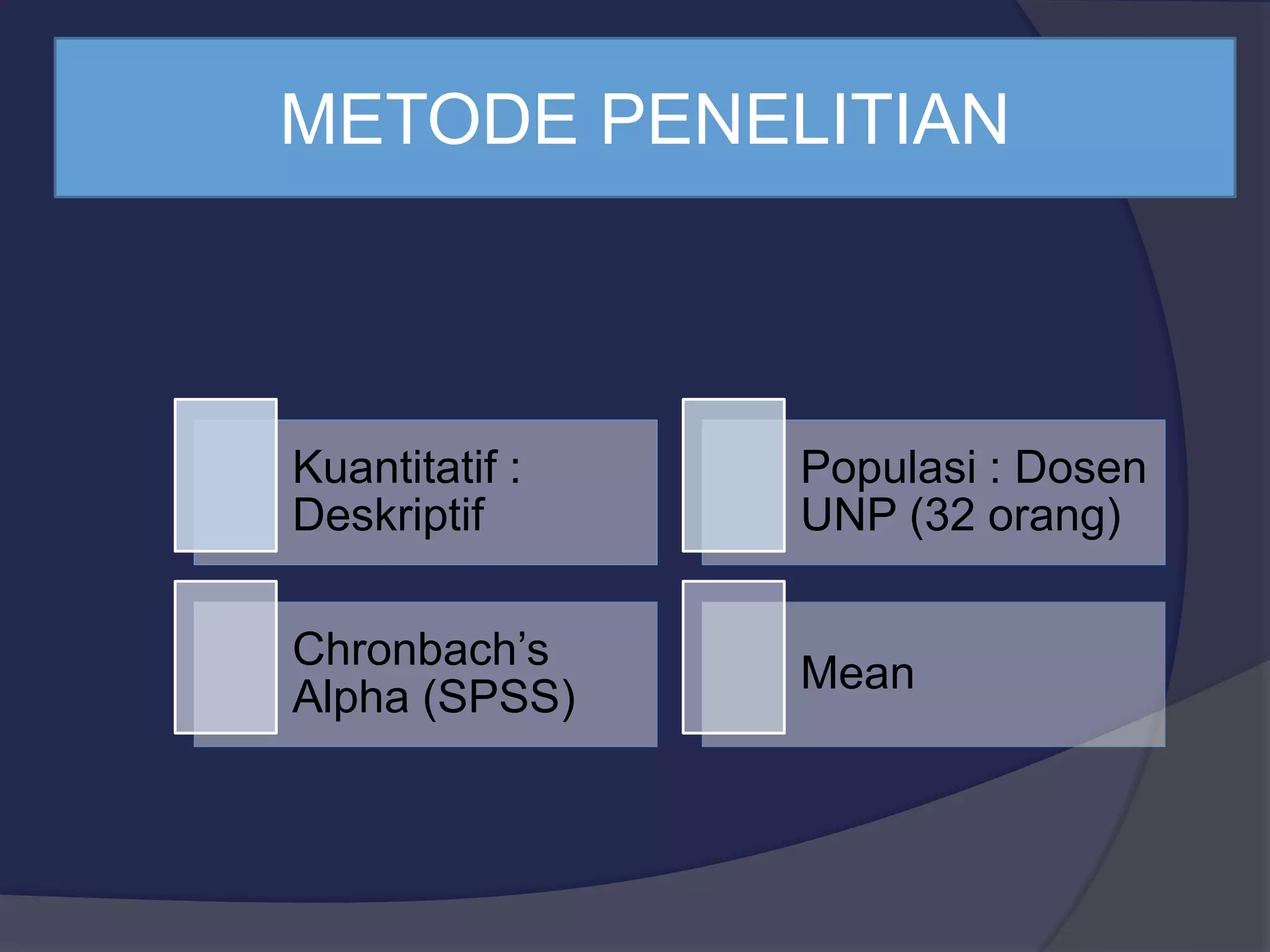 METODE PENELITIAN

Kuantitatif : Deskriptif

Populasi : Dosen UNP (32 orang)

Chronbach’s Alpha (SPSS)

Mean